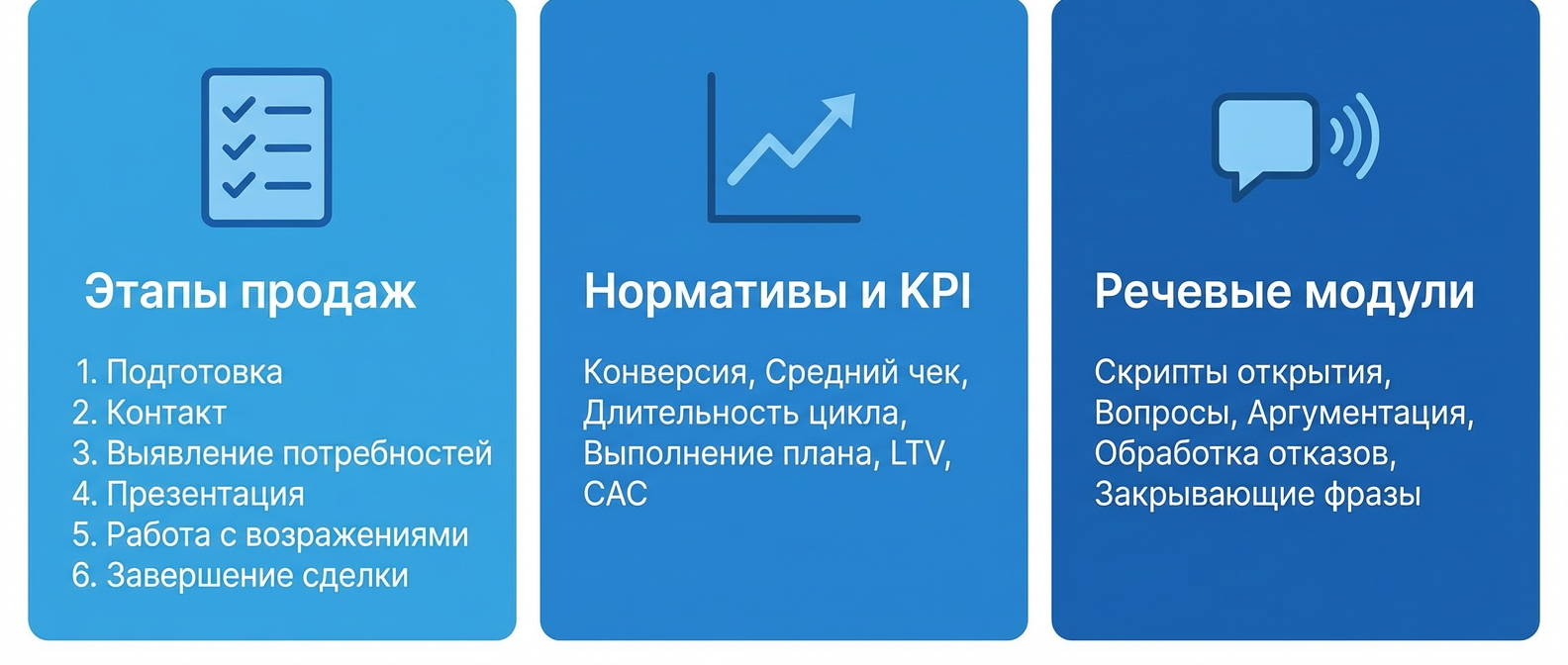 Этапы продаж

1. Подготовка
2. Контакт
3. Выявление потребностей
4. Презентация
5. Работа с возражениями
6. Завершение сделки

Нормативы и KPI

Конверсия, Средний чек, Длительность цикла, Выполнение плана, LTV, CAC

Речевые модули

Скрипты открытия, Вопросы, Аргументация, Обработка отказов, Закрывающие фразы